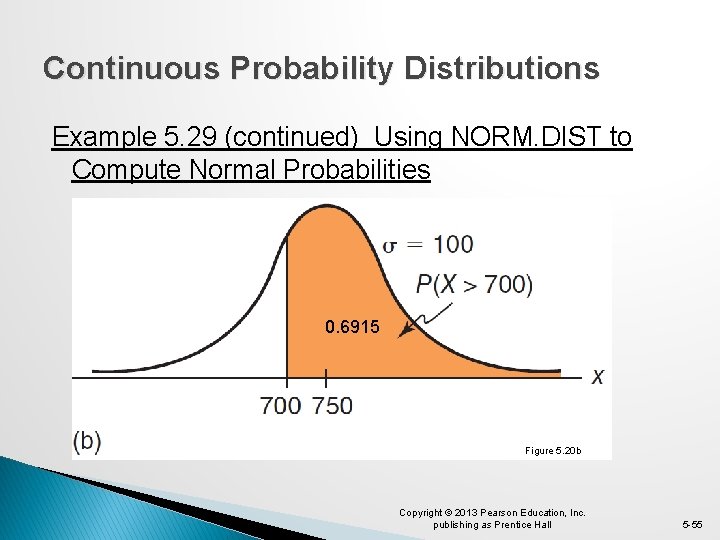 Continuous Probability Distributions

Example 5.29 (continued) Using NORM.DIST to Compute Normal Probabilities

$\sigma = 100$

$P(X > 700)$

0.6915

$X$

700 750

(b)

Figure 5.20b

Copyright © 2013 Pearson Education, Inc. publishing as Prentice Hall

5-55